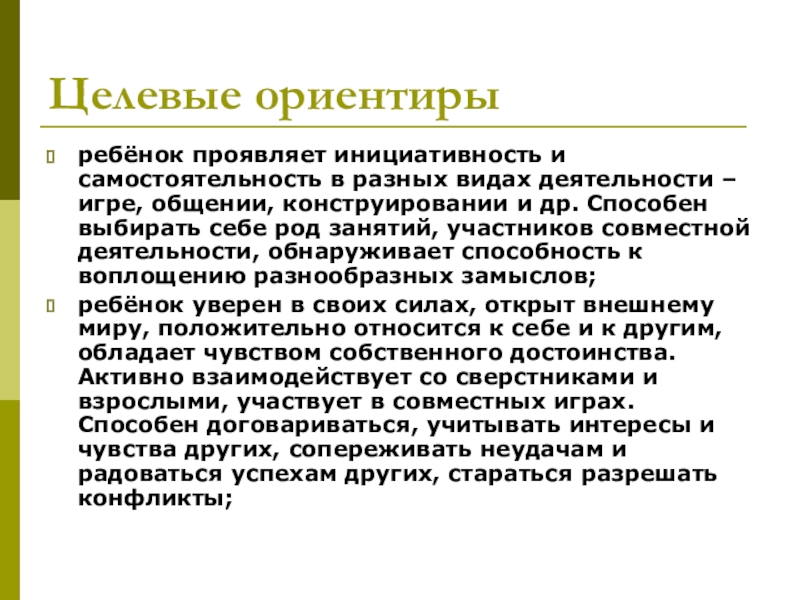 Целевые ориентиры

ребёнок проявляет инициативность и самостоятельность в разных видах деятельности – игре, общении, конструировании и др. Способен выбирать себе род занятий, участников совместной деятельности, обнаруживает способность к воплощению разнообразных замыслов;

ребёнок уверен в своих силах, открыт внешнему миру, положительно относится к себе и к другим, обладает чувством собственного достоинства. Активно взаимодействует со сверстниками и взрослыми, участвует в совместных играх. Способен договариваться, учитывать интересы и чувства других, сопереживать неудачам и радоваться успехам других, стараться разрешать конфликты;